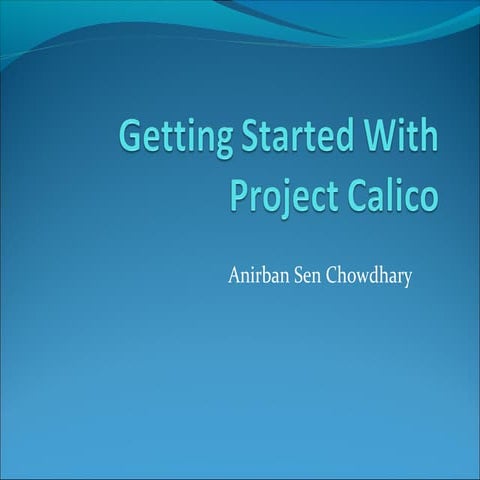 Getting Started With Project Calico

Anirban Sen Chowdhary